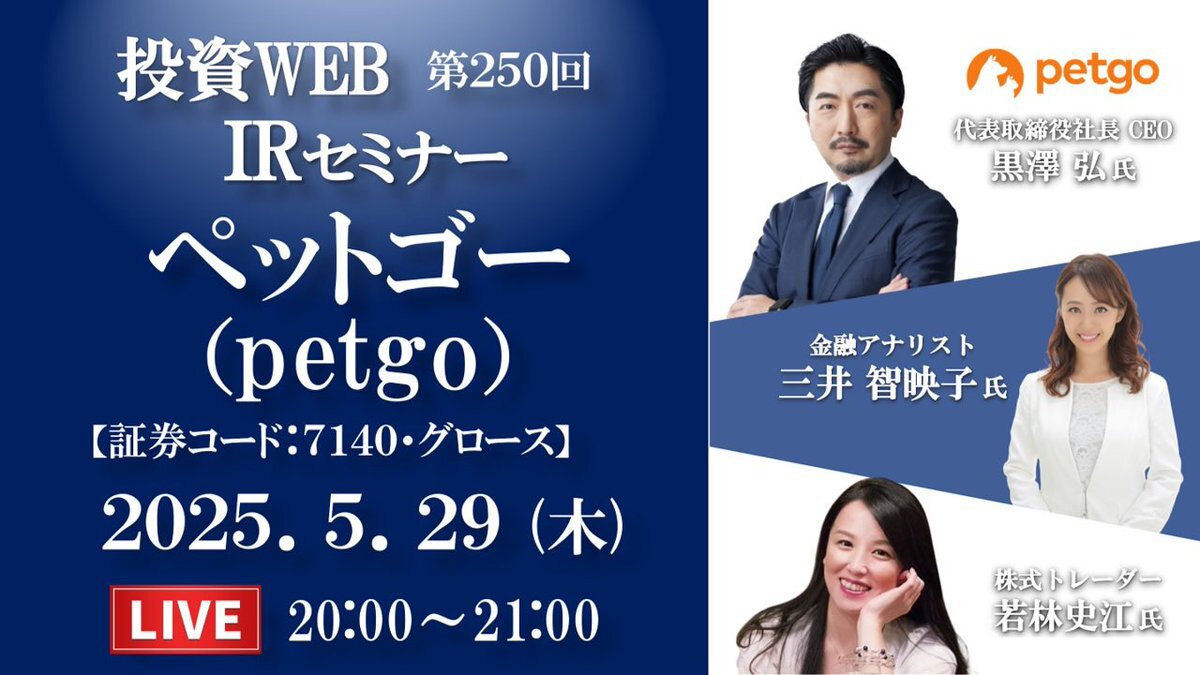 投資WEB 第250回
IRセミナー
ペットゴー
（petgo）
【証券コード:7140・グロース】
2025. 5. 29（木）
LIVE 20:00～21:00

petgo
代表取締役社長 CEO
黒澤 弘 氏

金融アナリスト
三井 智映子 氏

株式トレーダー
若林史江 氏